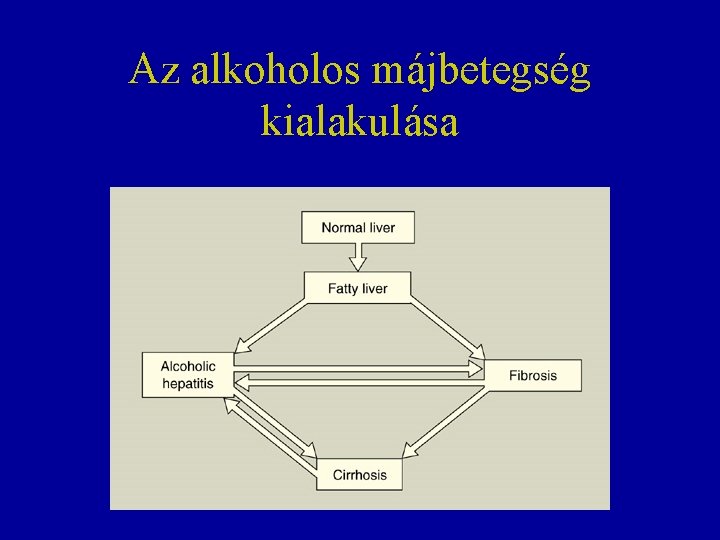 Az alkoholos májbetegség kialakulása

Normal liver

Fatty liver

Alcoholic hepatitis

Fibrosis

Cirrhosis